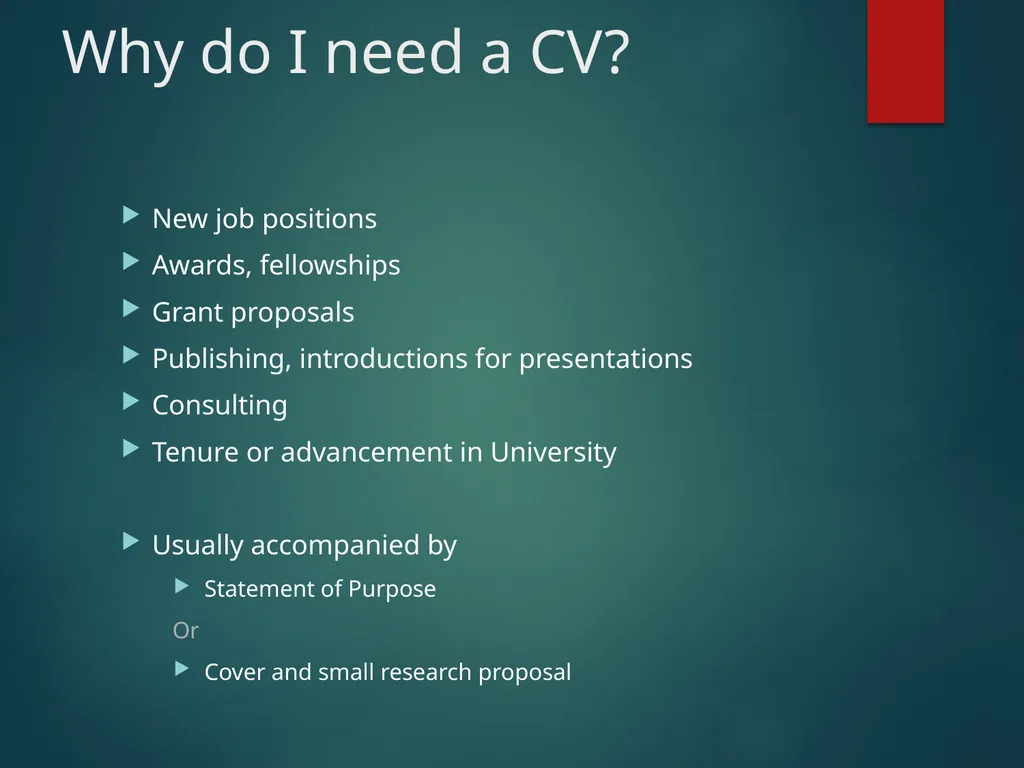 Why do I need a CV?

New job positions

Awards, fellowships

Grant proposals

Publishing, introductions for presentations

Consulting

Tenure or advancement in University

Usually accompanied by

Statement of Purpose

Or

Cover and small research proposal